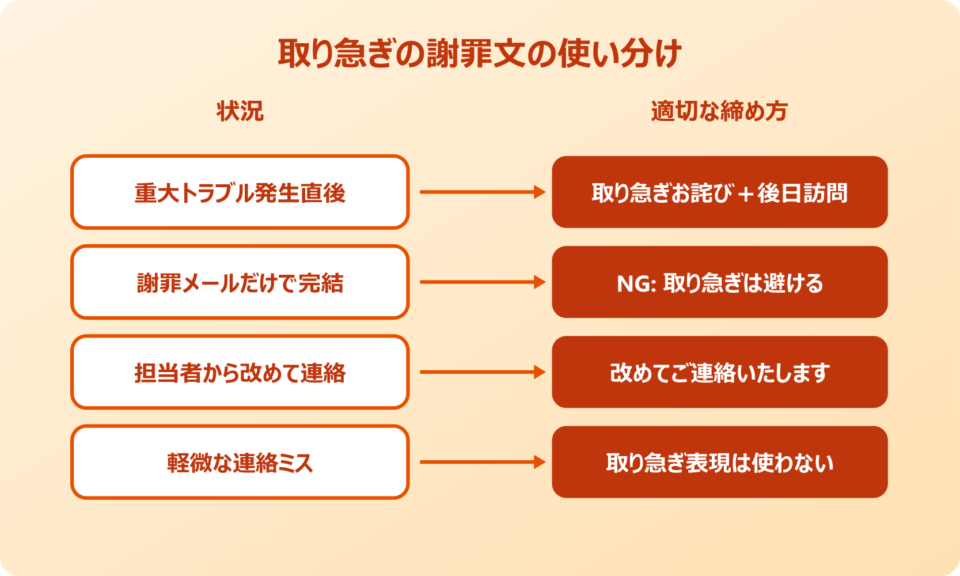 取り急ぎの謝罪文の使い分け

状況

適切な締め方

重大トラブル発生直後

取り急ぎお詫び＋後日訪問

謝罪メールだけで完結

NG: 取り急ぎは避ける

担当者から改めて連絡

改めてご連絡いたします

軽微な連絡ミス

取り急ぎ表現は使わない